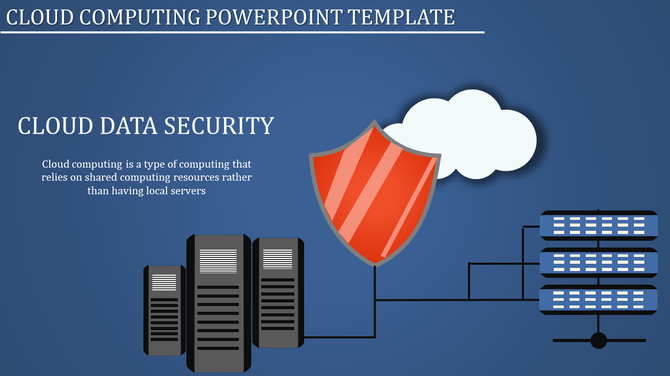 CLOUD COMPUTING POWERPOINT TEMPLATE

CLOUD DATA SECURITY

Cloud computing is a type of computing that relies on shared computing resources rather than having local servers